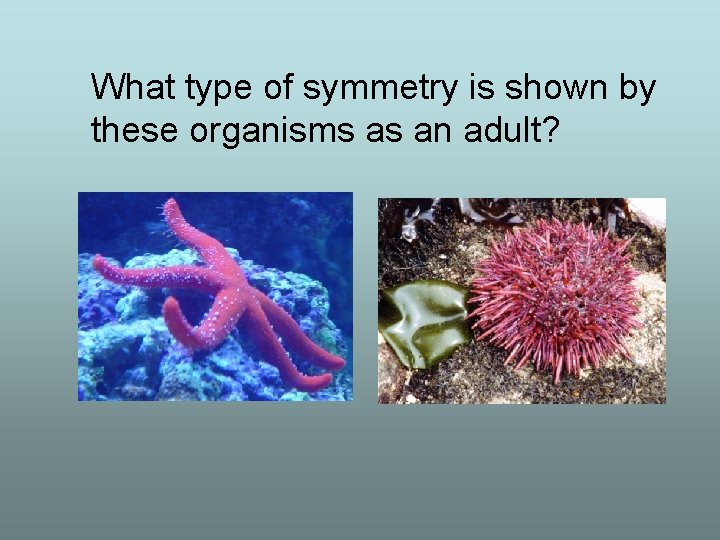 What type of symmetry is shown by these organisms as an adult?